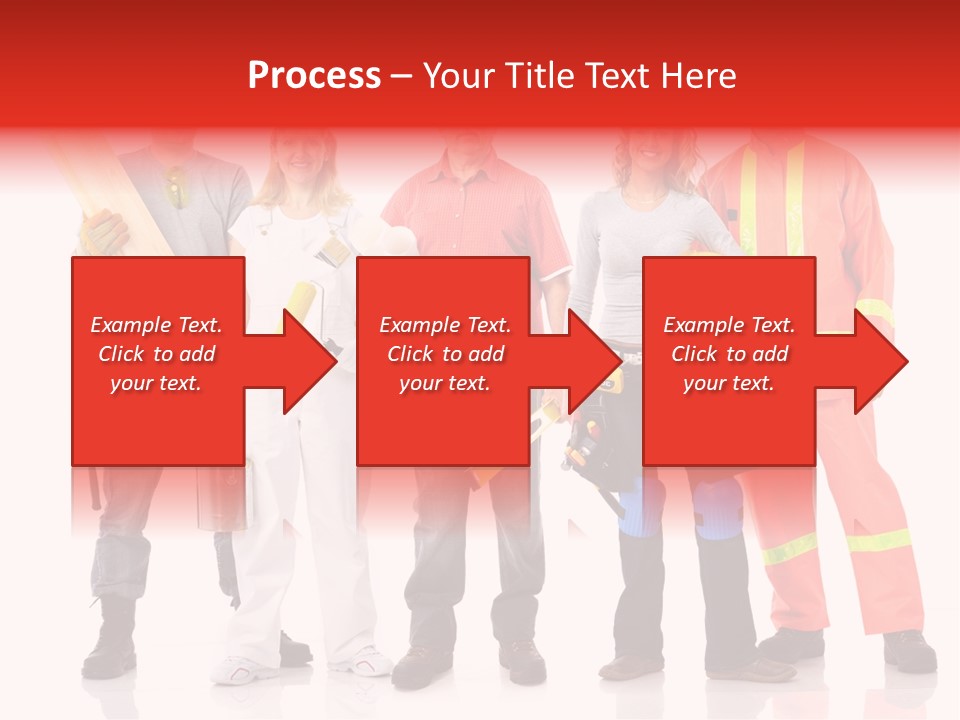 Process – Your Title Text Here

Example Text. Click to add your text.

Example Text. Click to add your text.

Example Text. Click to add your text.